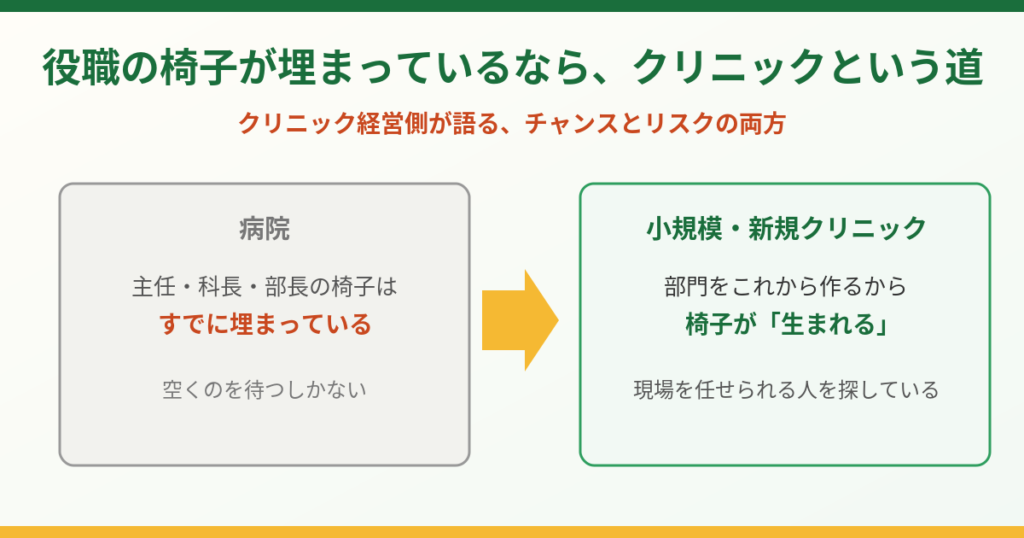 役職の椅子が埋まっているなら、クリニックという道

クリニック経営側が語る、チャンスとリスクの両方

病院

主任・科長・部長の椅子は
すでに埋まっている

空くのを待つしかない

小規模・新規クリニック

部門をこれから作るから
椅子が「生まれる」

現場を任せられる人を探している